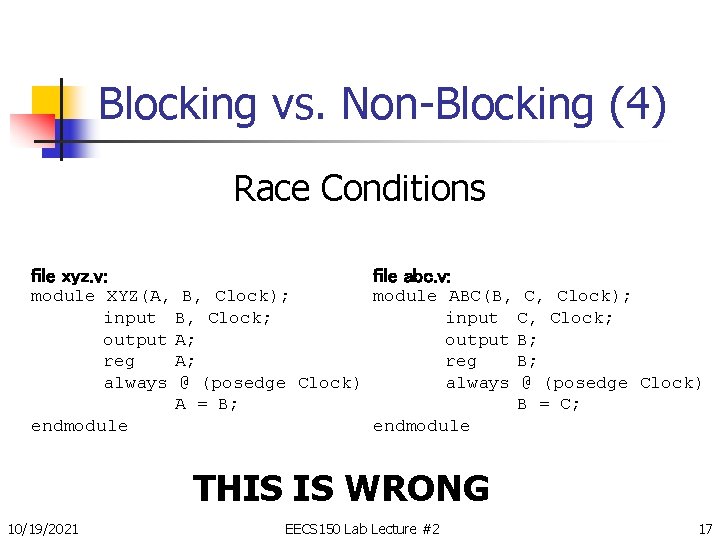 Blocking vs. Non-Blocking (4)

Race Conditions

file xyz.v:
module XYZ(A, B, Clock);
input B, Clock;
output A;
reg A;
always @ (posedge Clock)
A = B;
endmodule

file abc.v:
module ABC(B, C, Clock);
input C, Clock;
output B;
reg B;
always @ (posedge Clock)
B = C;
endmodule

THIS IS WRONG

10/19/2021

EECS150 Lab Lecture #2

17